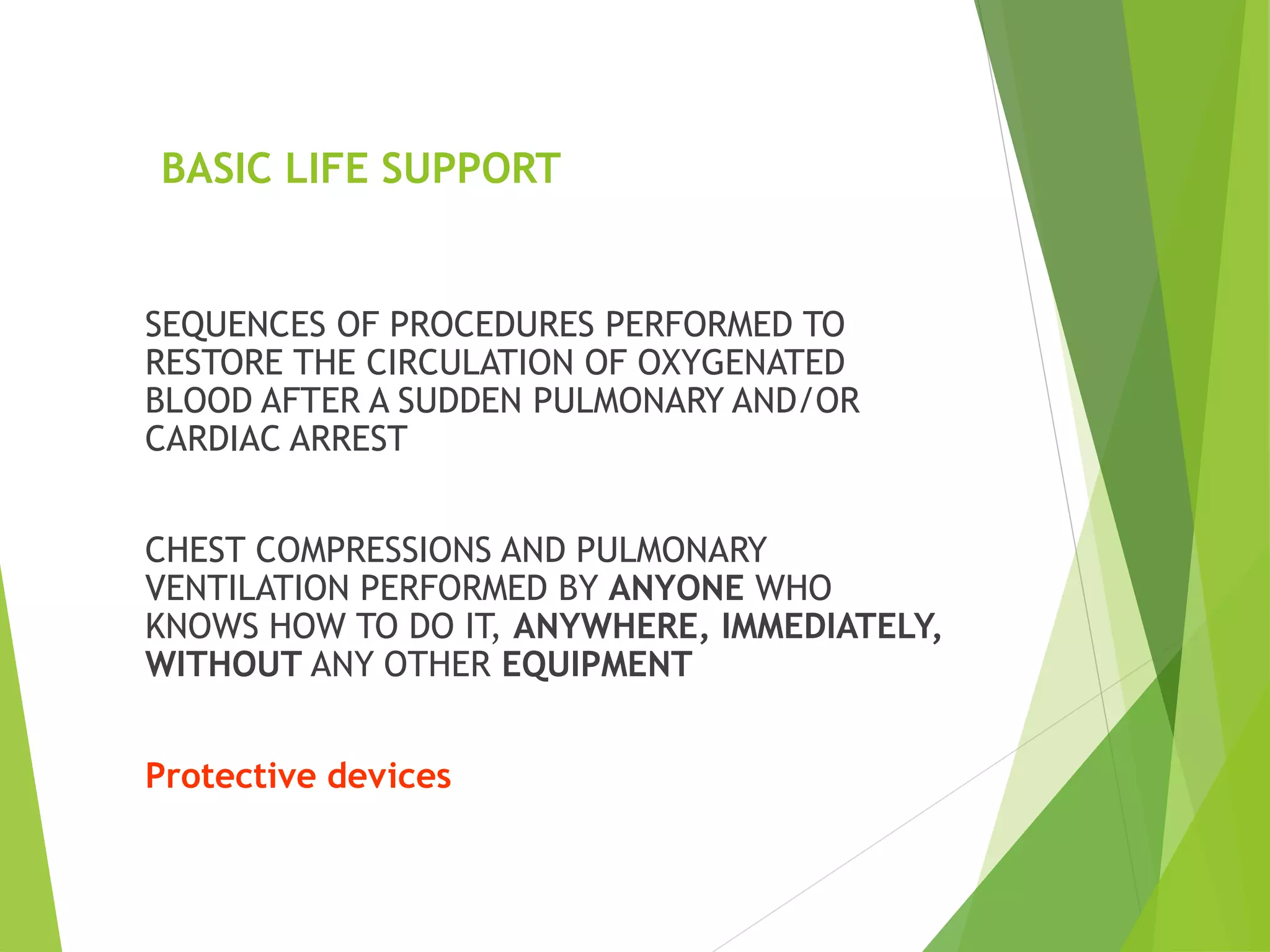 BASIC LIFE SUPPORT

SEQUENCES OF PROCEDURES PERFORMED TO RESTORE THE CIRCULATION OF OXYGENATED BLOOD AFTER A SUDDEN PULMONARY AND/OR CARDIAC ARREST

CHEST COMPRESSIONS AND PULMONARY VENTILATION PERFORMED BY ANYONE WHO KNOWS HOW TO DO IT, ANYWHERE, IMMEDIATELY, WITHOUT ANY OTHER EQUIPMENT

Protective devices